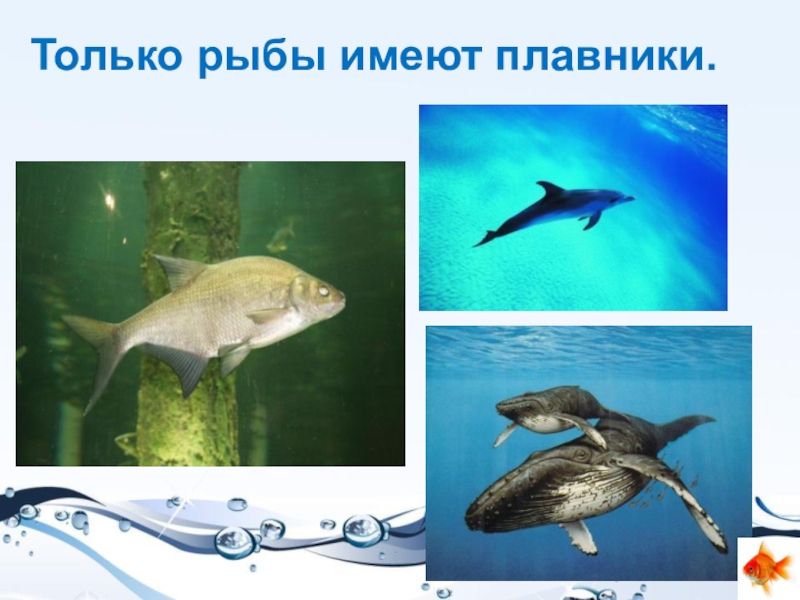 Только рыбы имеют плавники.